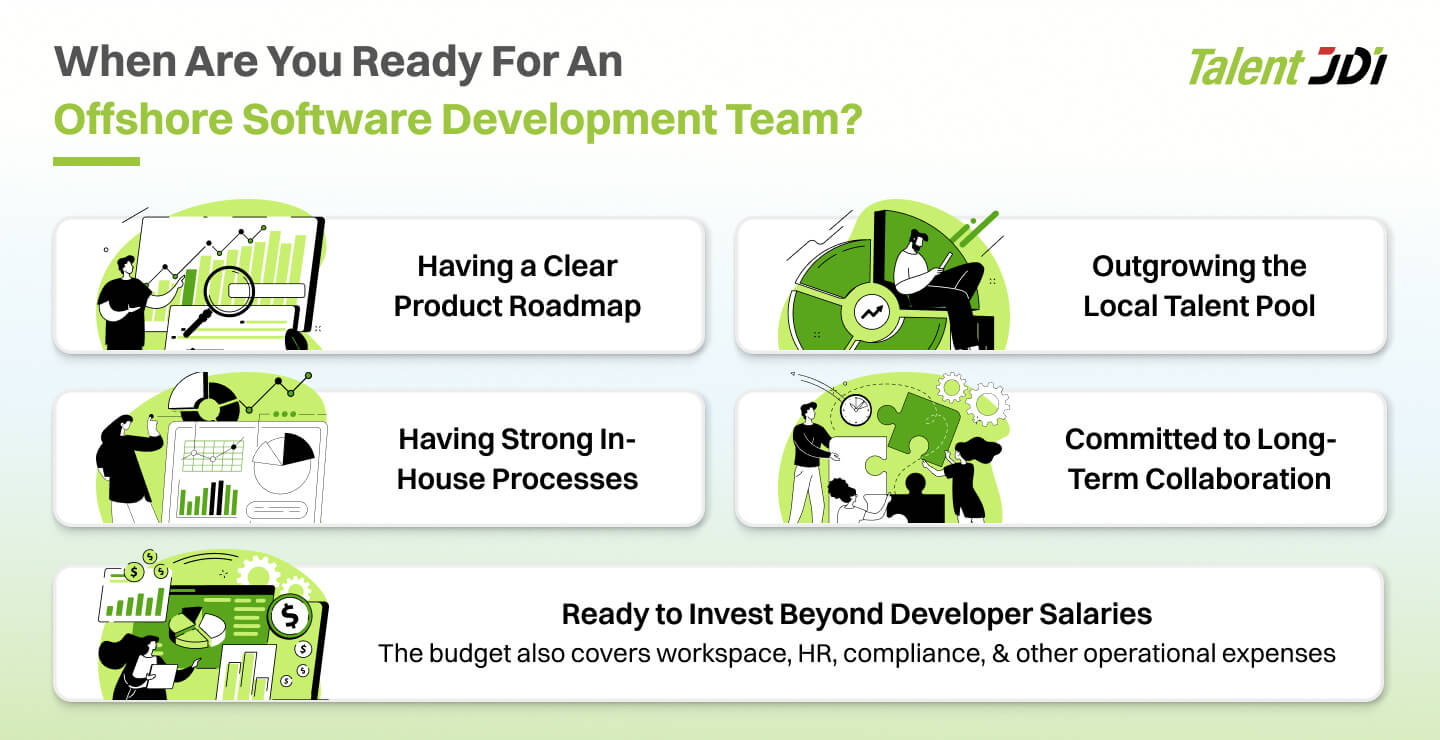 When Are You Ready For An
Offshore Software Development Team?

Talent JDI

Having a Clear Product Roadmap

Outgrowing the Local Talent Pool

Having Strong In-House Processes

Committed to Long-Term Collaboration

Ready to Invest Beyond Developer Salaries
The budget also covers workspace, HR, compliance, & other operational expenses